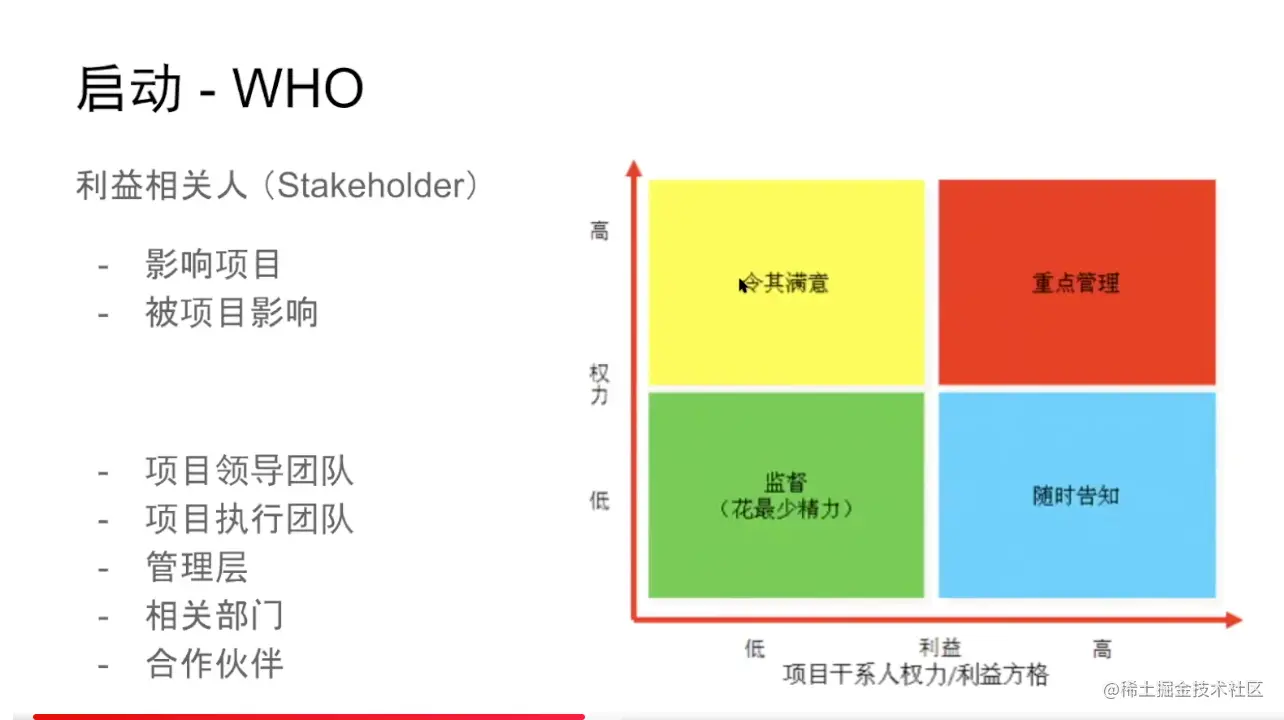 启动 - WHO

利益相关人（Stakeholder）

- 影响项目
- 被项目影响

- 项目领导团队
- 项目执行团队
- 管理层
- 相关部门
- 合作伙伴

高

权力

低

令其满意

重点管理

监督
（花最少精力）

随时告知

低

利益

高

项目干系人权力/利益方格

@稀土掘金技术社区